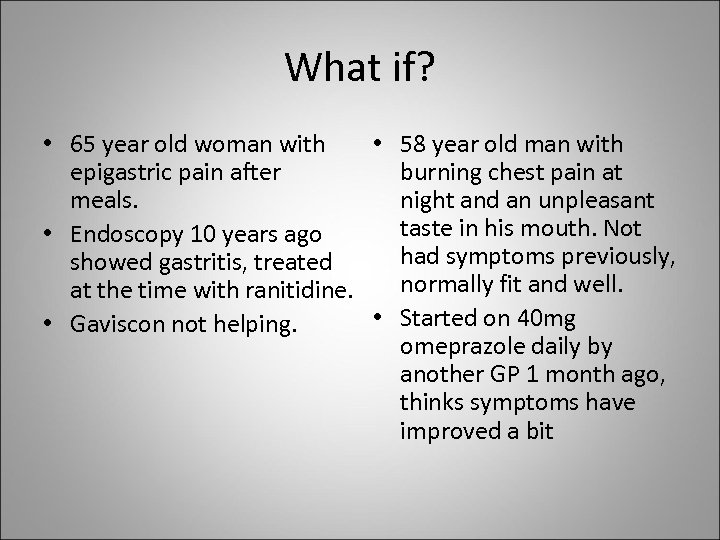 What if?

• 65 year old woman with epigastric pain after meals.
• Endoscopy 10 years ago showed gastritis, treated at the time with ranitidine.
• Gaviscon not helping.

• 58 year old man with burning chest pain at night and an unpleasant taste in his mouth. Not had symptoms previously, normally fit and well.
• Started on 40mg omeprazole daily by another GP 1 month ago, thinks symptoms have improved a bit